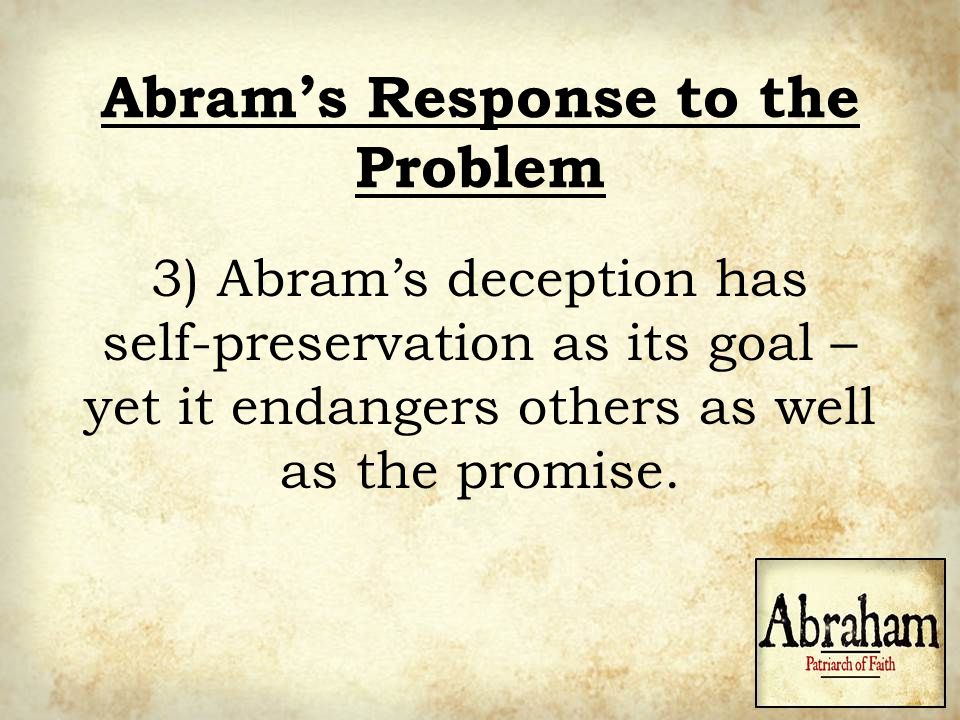 Abram’s Response to the Problem

3) Abram’s deception has self-preservation as its goal – yet it endangers others as well as the promise.

Abraham
Patriarch of Faith